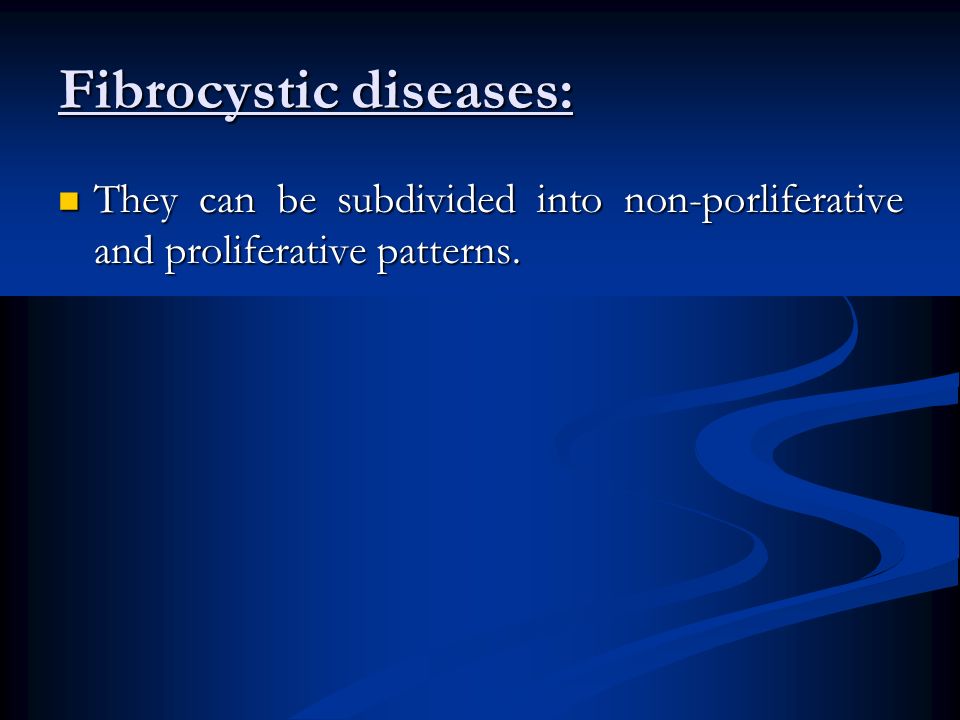 Fibrocystic diseases:

They can be subdivided into non-porliferative and proliferative patterns.